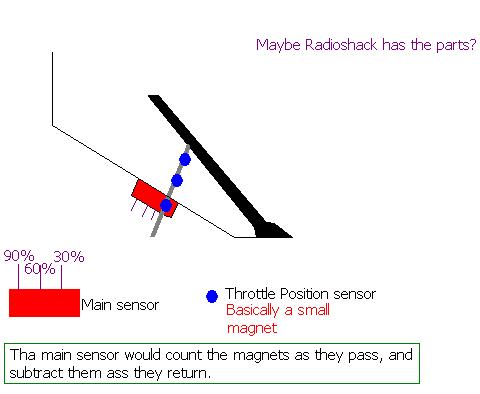 Maybe Radioshack has the parts?

90% 60% 30%

Main sensor

Throttle Position sensor
Basically a small magnet

Tha main sensor would count the magnets as they pass, and subtract them ass they return.